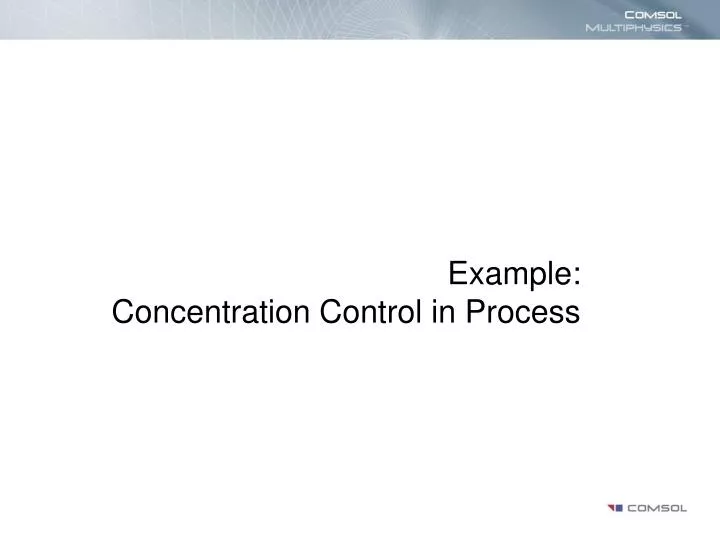 COMSOL
MULTIPHYSICS

Example:
Concentration Control in Process

COMSOL